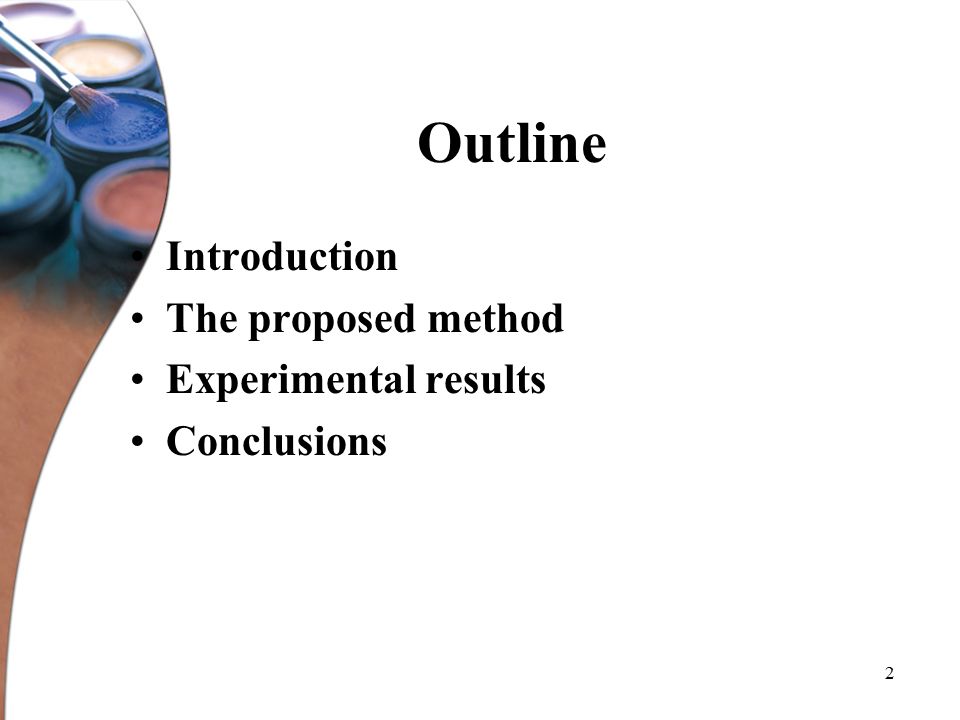 Outline

• Introduction
• The proposed method
• Experimental results
• Conclusions

2